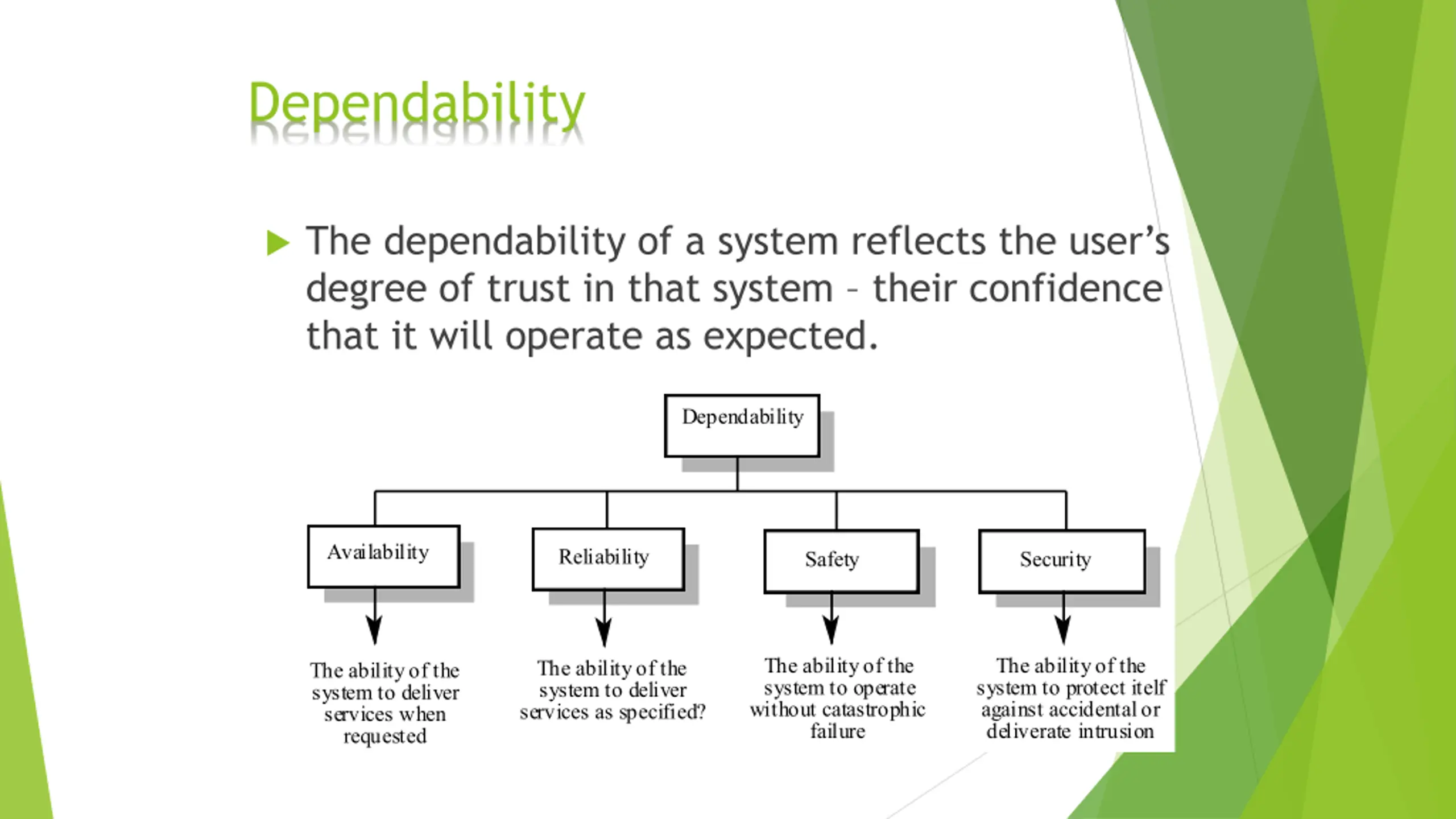 Dependability

The dependability of a system reflects the user's degree of trust in that system – their confidence that it will operate as expected.

Dependability

Availability

Reliability

Safety

Security

The ability of the system to deliver services when requested

The ability of the system to deliver services as specified?

The ability of the system to operate without catastrophic failure

The ability of the system to protect itelf against accidental or deliverate intrusion